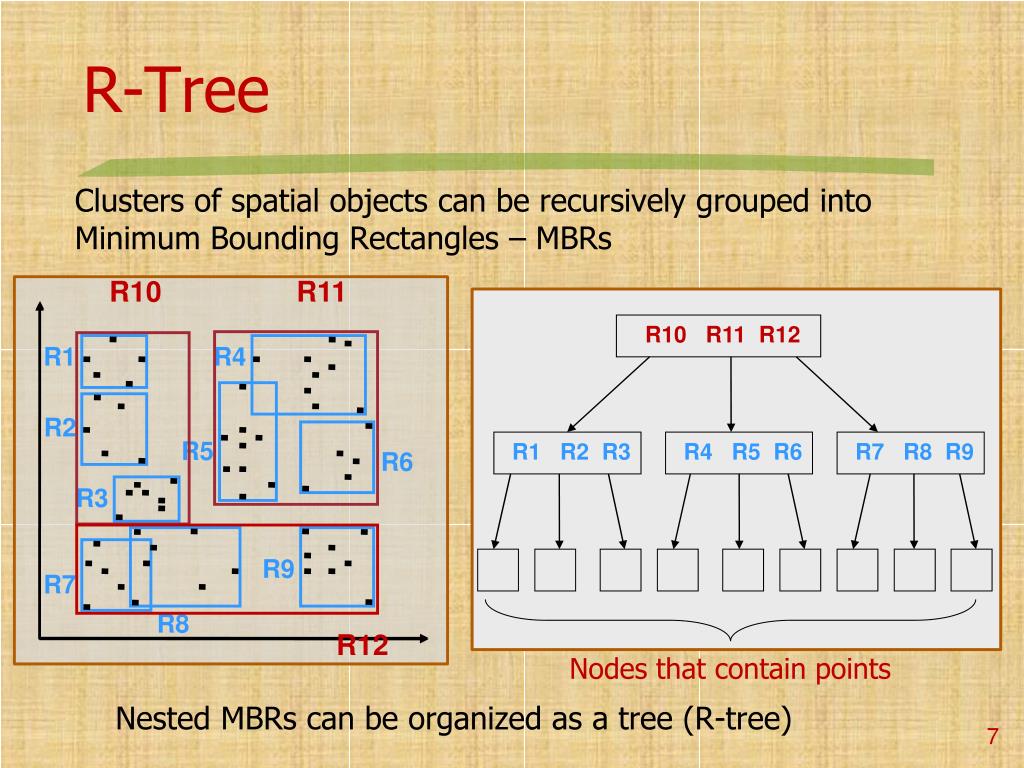 R-Tree

Clusters of spatial objects can be recursively grouped into Minimum Bounding Rectangles – MBRs

R10
R11
R1
R4
R2
R5
R6
R3
R9
R7
R8
R12

R10 R11 R12

R1 R2 R3
R4 R5 R6
R7 R8 R9

Nodes that contain points

Nested MBRs can be organized as a tree (R-tree)

7